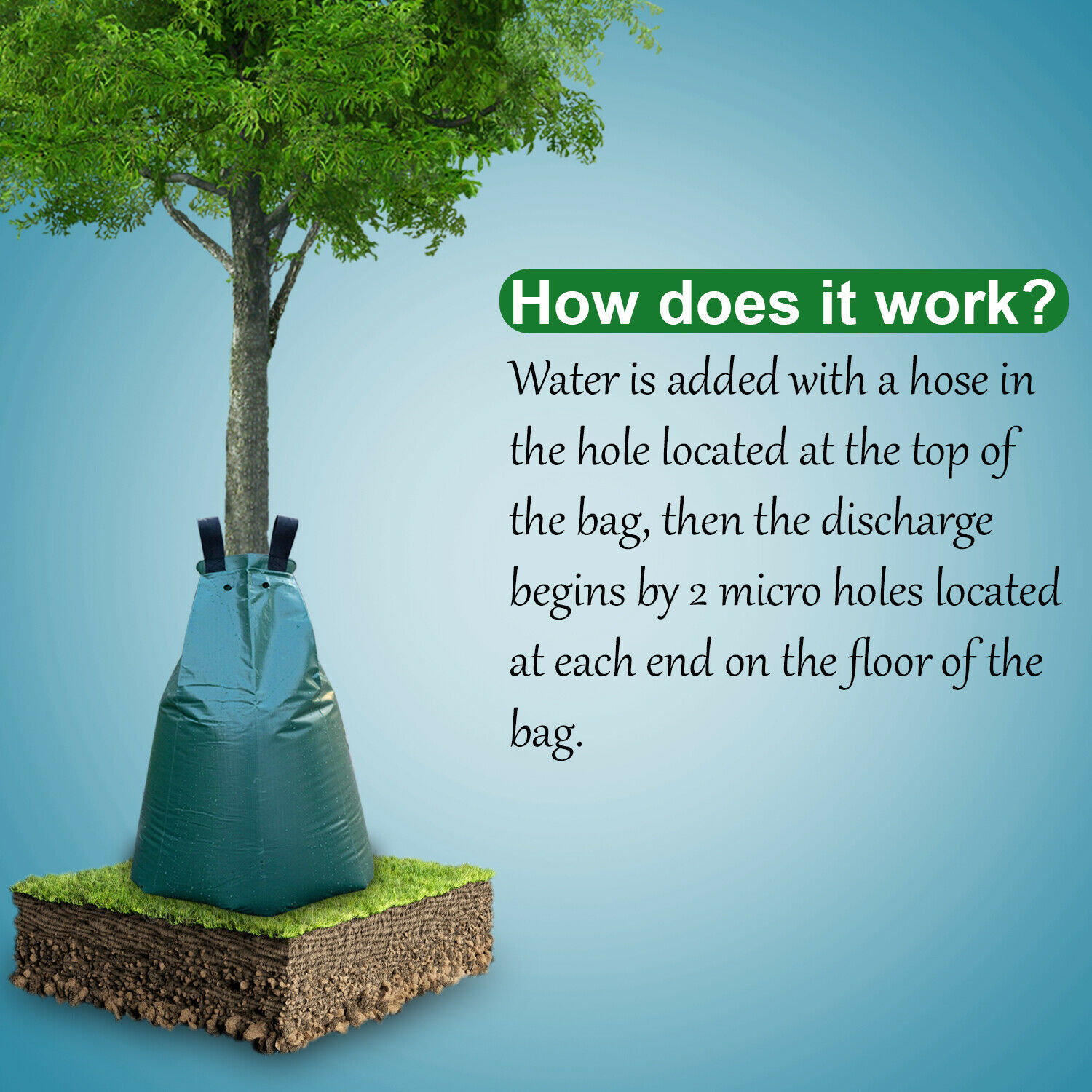 How does it work?

Water is added with a hose in the hole located at the top of the bag, then the discharge begins by 2 micro holes located at each end on the floor of the bag.